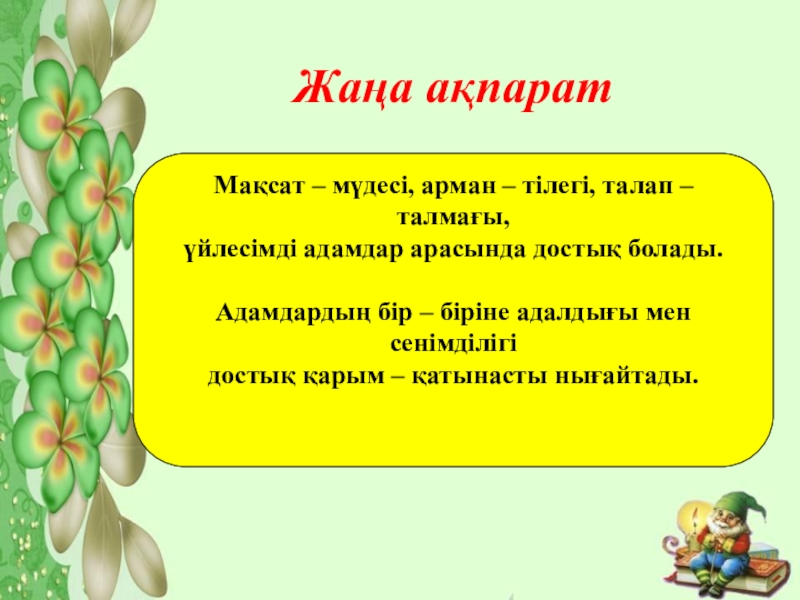 Жаңа ақпарат

Мақсат – мүдесі, арман – тілегі, талап – талмағы,
үйлесімді адамдар арасында достық болады.

Адамдардың бір – біріне адалдығы мен сенімділігі
достық қарым – қатынасты нығайтады.